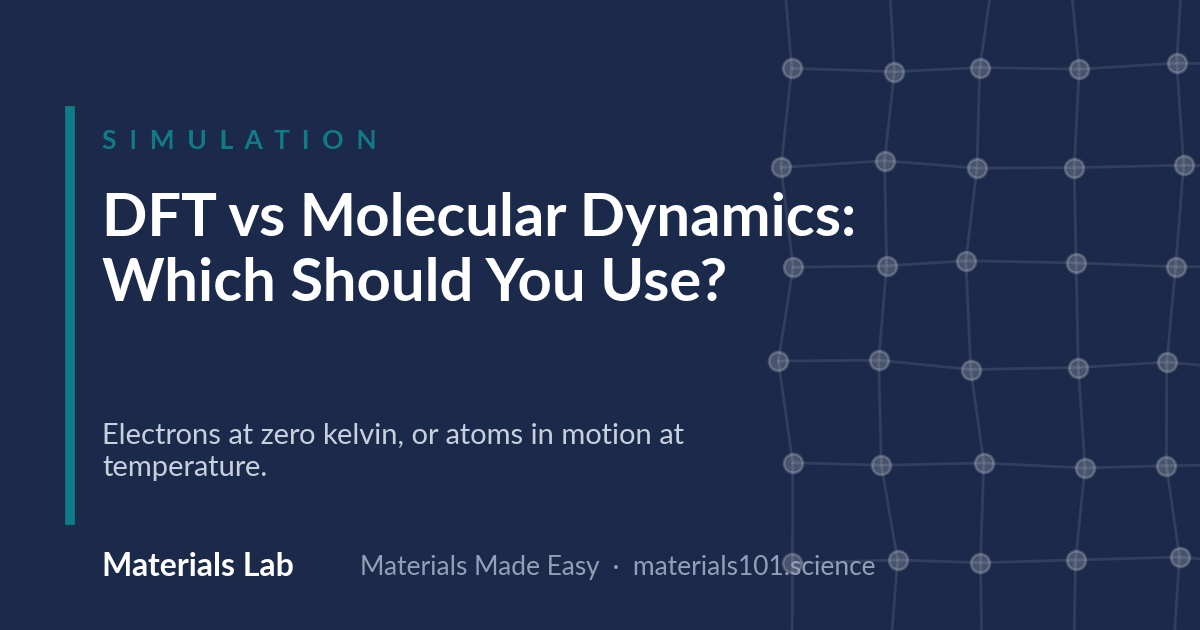 SIMULATION

DFT vs Molecular Dynamics: Which Should You Use?

Electrons at zero kelvin, or atoms in motion at temperature.

Materials Lab

Materials Made Easy · materials101.science